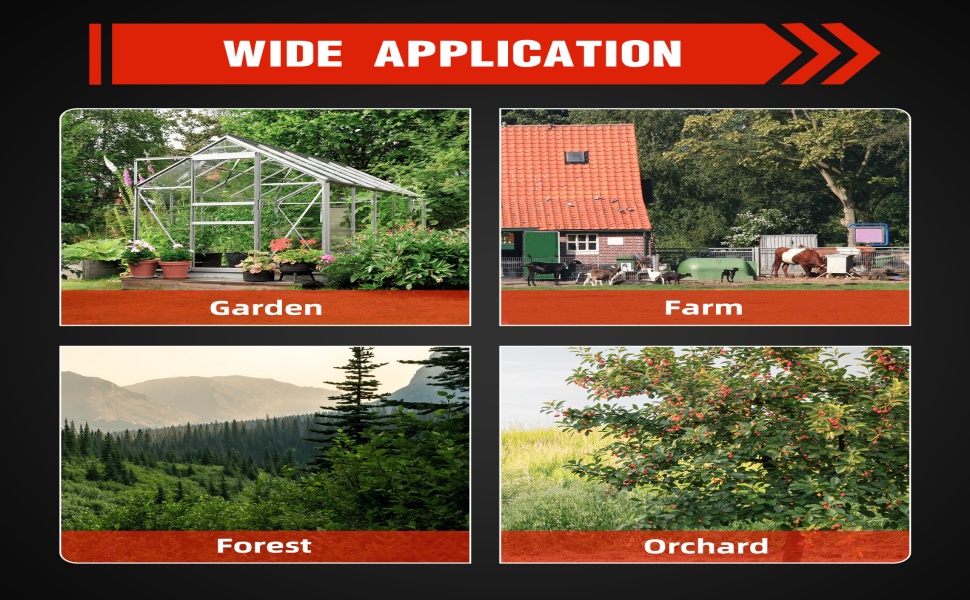 WIDE APPLICATION

Garden

Farm

Forest

Orchard